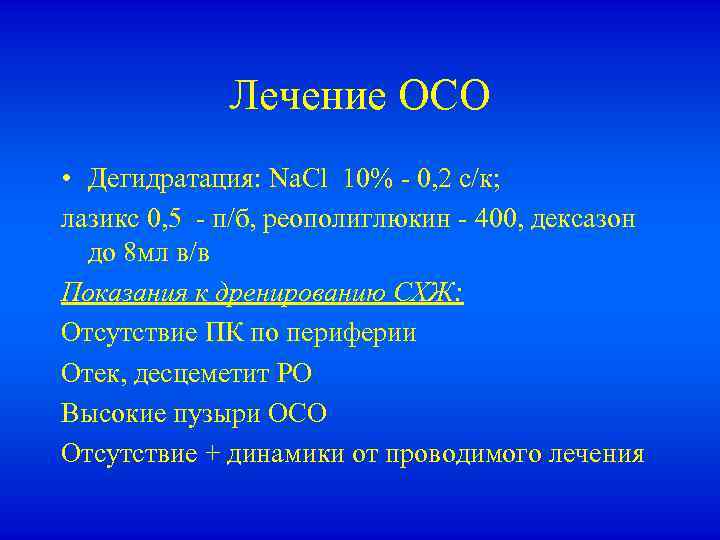 Лечение ОСО

• Дегидратация: $NaCl$ 10% - 0,2 с/к;

лазикс 0,5 - п/б, реополиглюкин - 400, дексазон до 8мл в/в

Показания к дренированию СХЖ:

Отсутствие ПК по периферии

Отек, десцеметит РО

Высокие пузыри ОСО

Отсутствие + динамики от проводимого лечения